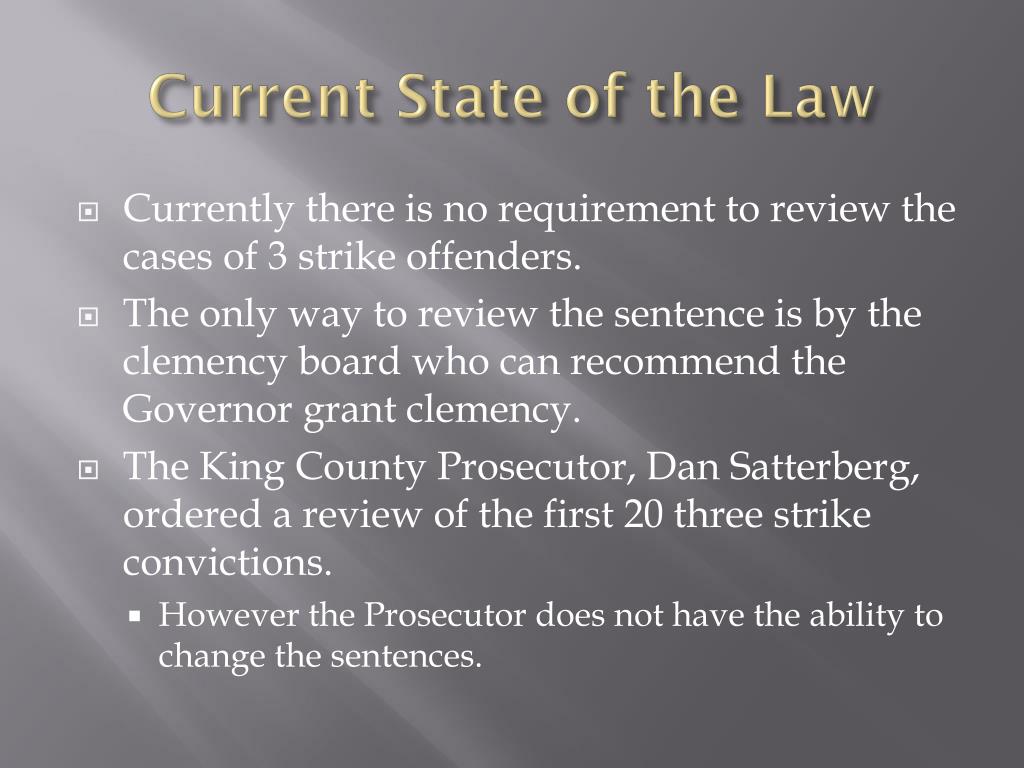 Current State of the Law

Currently there is no requirement to review the cases of 3 strike offenders.

The only way to review the sentence is by the clemency board who can recommend the Governor grant clemency.

The King County Prosecutor, Dan Satterberg, ordered a review of the first 20 three strike convictions.

However the Prosecutor does not have the ability to change the sentences.